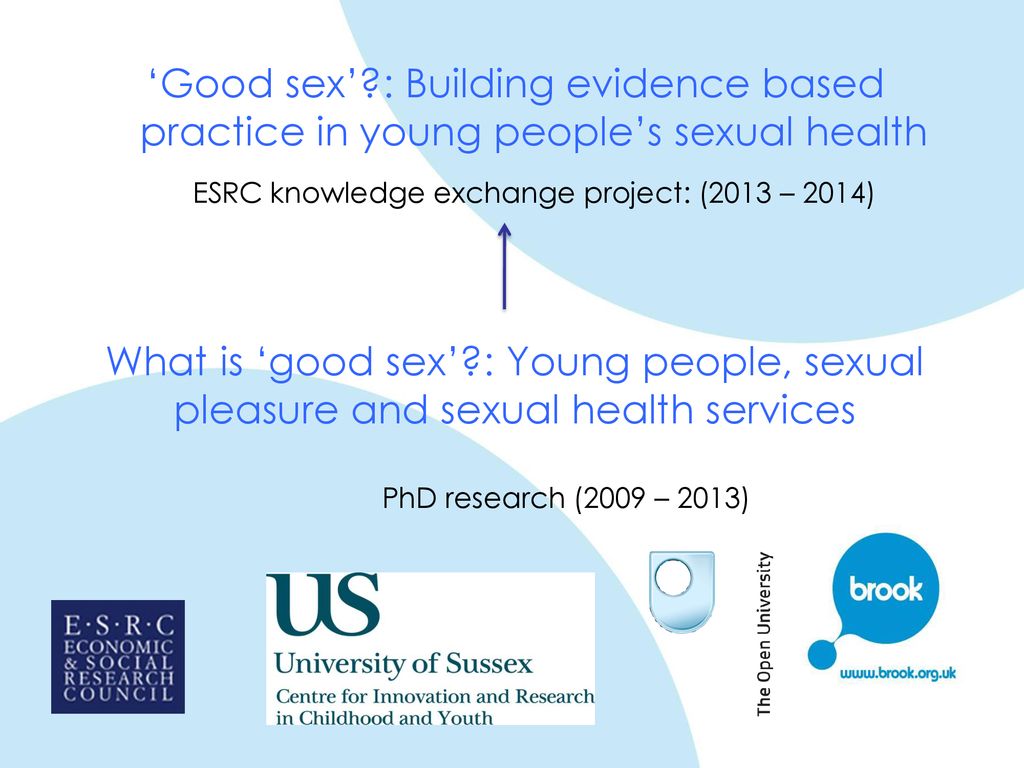 ‘Good sex’?: Building evidence based practice in young people’s sexual health

ESRC knowledge exchange project: (2013 – 2014)

What is ‘good sex’?: Young people, sexual pleasure and sexual health services

PhD research (2009 – 2013)

E·S·R·C
ECONOMIC & SOCIAL RESEARCH COUNCIL

US
University of Sussex
Centre for Innovation and Research in Childhood and Youth

The Open University

brook
www.brook.org.uk